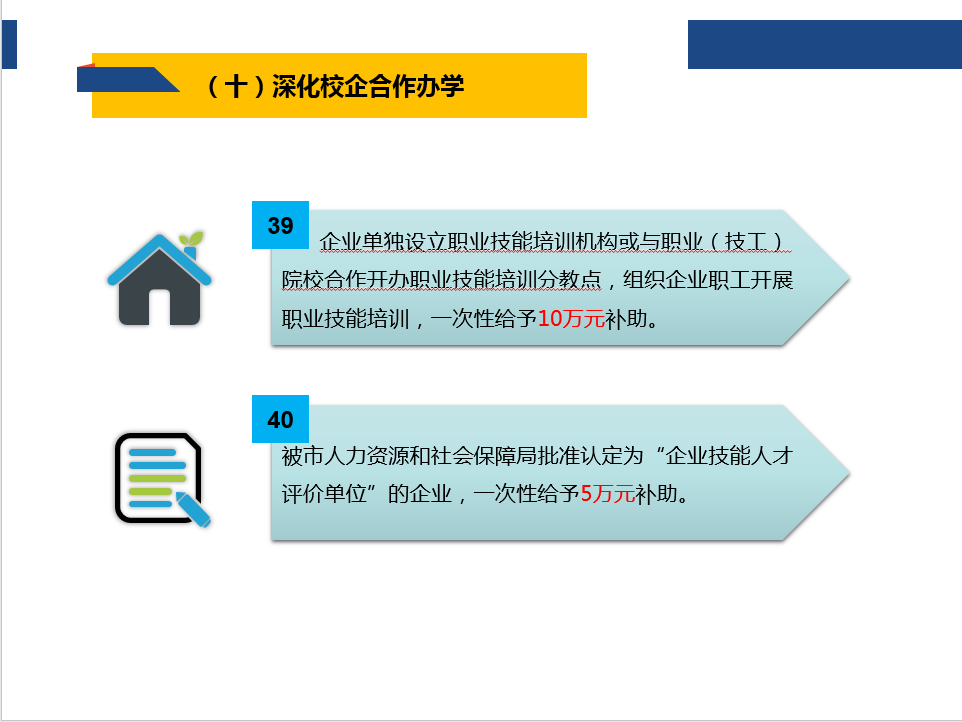 （十）深化校企合作办学

39

企业单独设立职业技能培训机构或与职业（技工）院校合作开办职业技能培训分教点，组织企业职工开展职业技能培训，一次性给予10万元补助。

40

被市人力资源和社会保障局批准认定为“企业技能人才评价单位”的企业，一次性给予5万元补助。